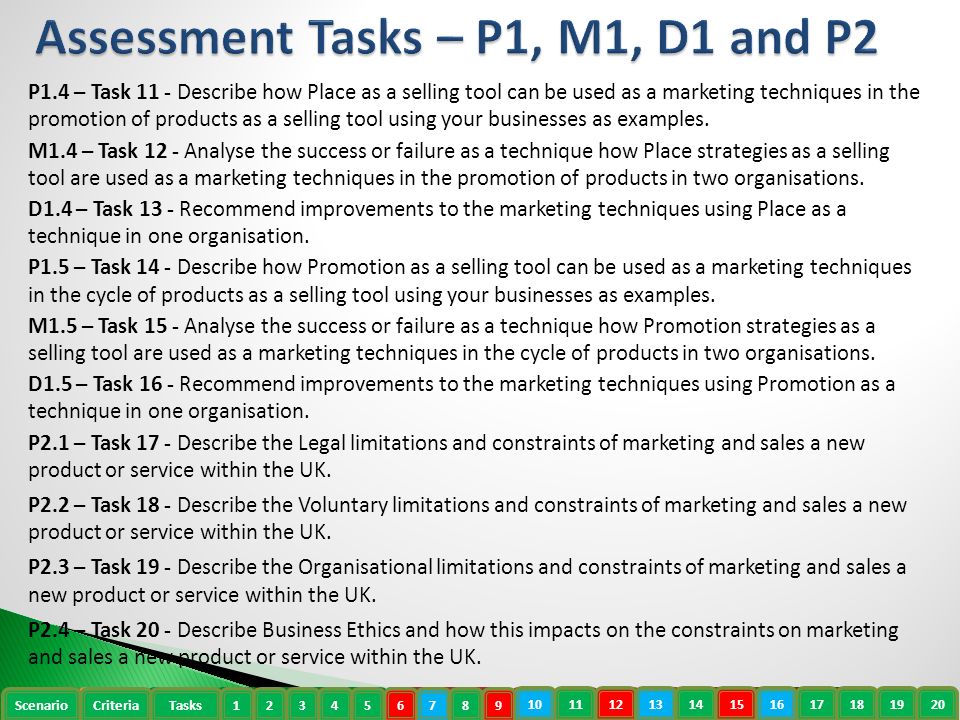 Assessment Tasks – P1, M1, D1 and P2

P1.4 – Task 11 - Describe how Place as a selling tool can be used as a marketing techniques in the promotion of products as a selling tool using your businesses as examples.

M1.4 – Task 12 - Analyse the success or failure as a technique how Place strategies as a selling tool are used as a marketing techniques in the promotion of products in two organisations.

D1.4 – Task 13 - Recommend improvements to the marketing techniques using Place as a technique in one organisation.

P1.5 – Task 14 - Describe how Promotion as a selling tool can be used as a marketing techniques in the cycle of products as a selling tool using your businesses as examples.

M1.5 – Task 15 - Analyse the success or failure as a technique how Promotion strategies as a selling tool are used as a marketing techniques in the cycle of products in two organisations.

D1.5 – Task 16 - Recommend improvements to the marketing techniques using Promotion as a technique in one organisation.

P2.1 – Task 17 - Describe the Legal limitations and constraints of marketing and sales a new product or service within the UK.

P2.2 – Task 18 - Describe the Voluntary limitations and constraints of marketing and sales a new product or service within the UK.

P2.3 – Task 19 - Describe the Organisational limitations and constraints of marketing and sales a new product or service within the UK.

P2.4 – Task 20 - Describe Business Ethics and how this impacts on the constraints on marketing and sales a new product or service within the UK.

Scenario Criteria Tasks 1 2 3 4 5 6 7 8 9 10 11 12 13 14 15 16 17 18 19 20